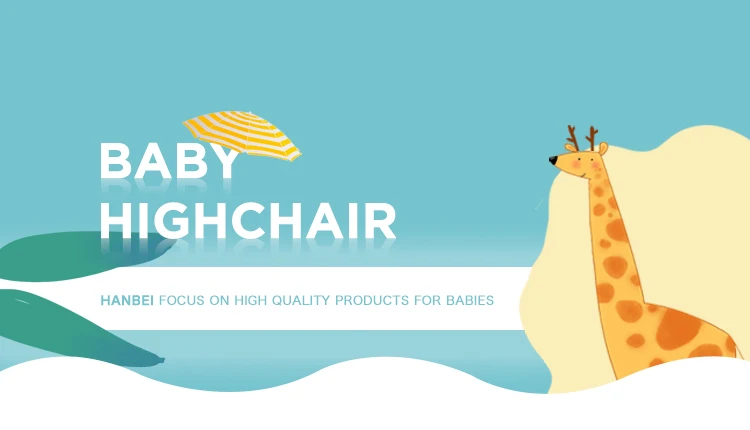 BABY
HIGHCHAIR

HANBEI FOCUS ON HIGH QUALITY PRODUCTS FOR BABIES